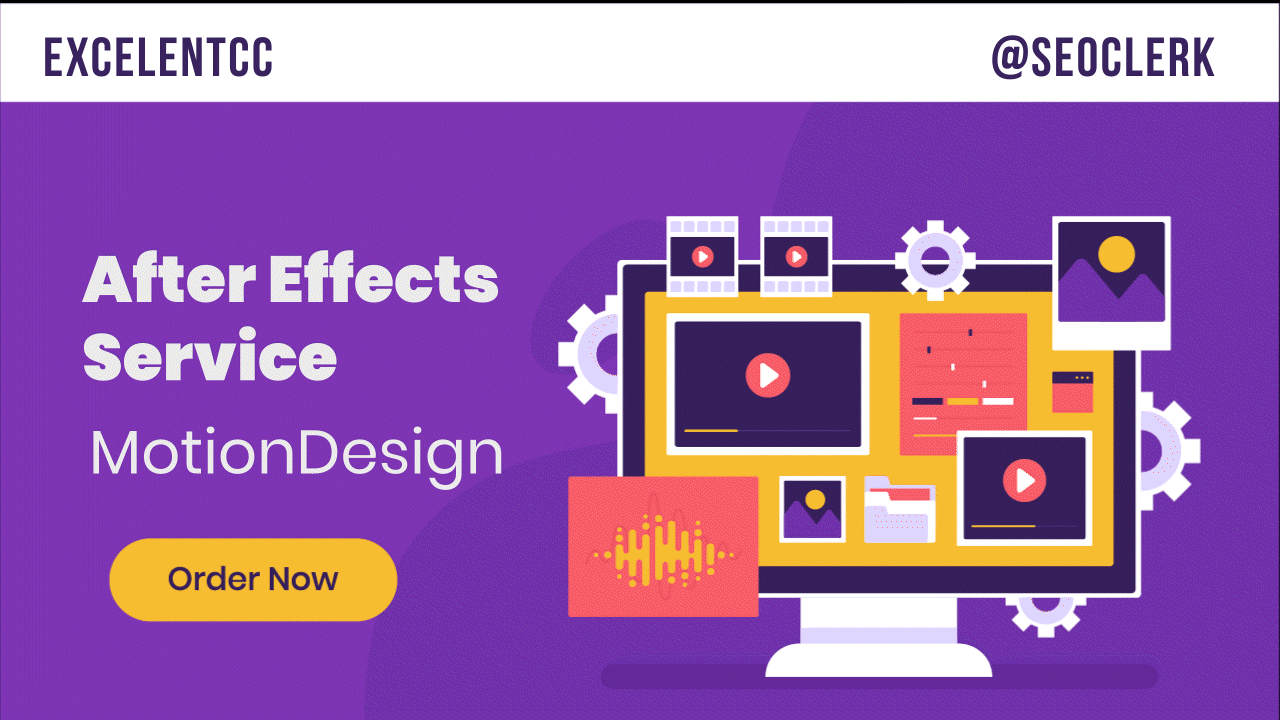 EXCELENTCC

@SEOCLERK

After Effects Service

MotionDesign

Order Now